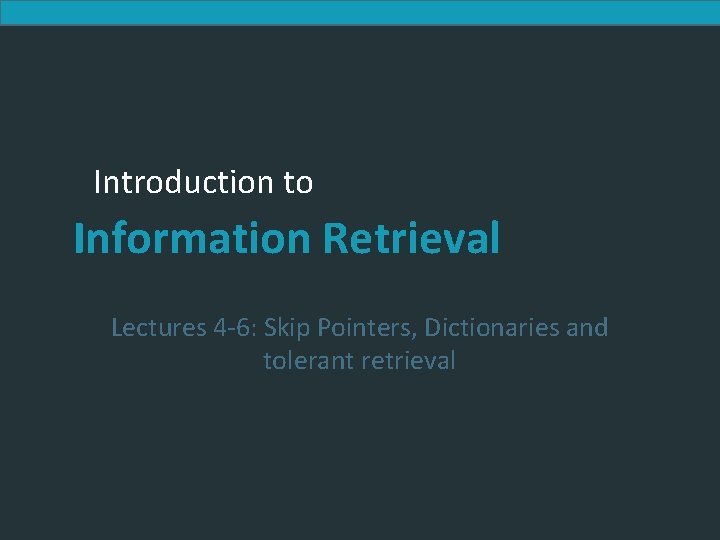 Introduction to

Information Retrieval

Lectures 4-6: Skip Pointers, Dictionaries and tolerant retrieval